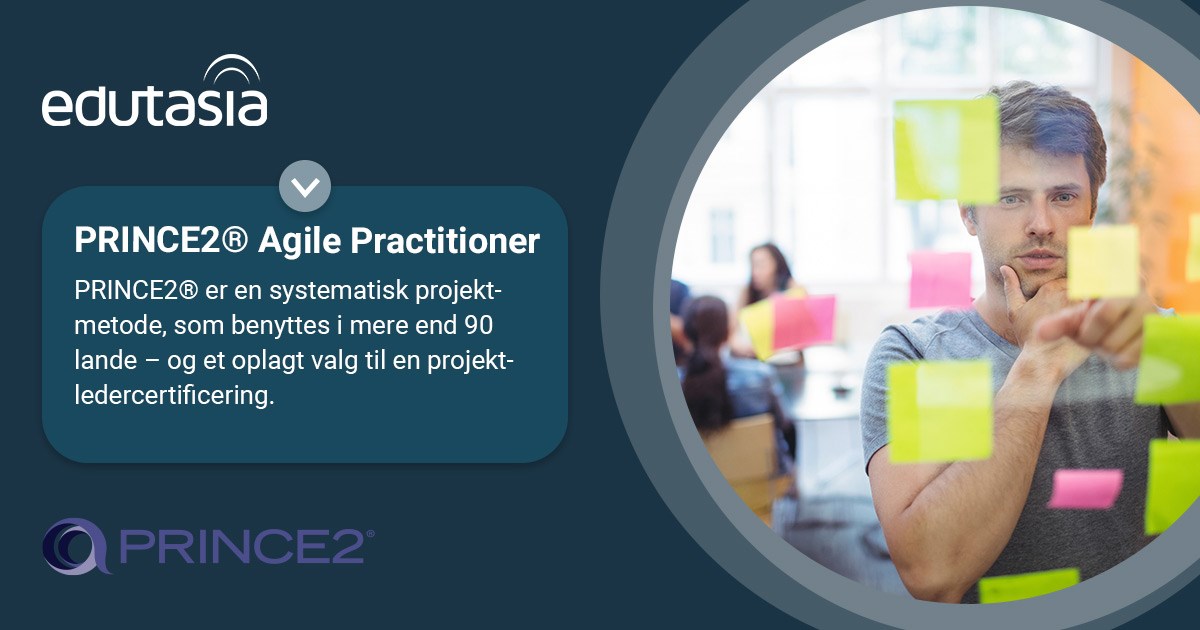 edutasia

PRINCE2® Agile Practitioner

PRINCE2® er en systematisk projektmetode, som benyttes i mere end 90 lande – og et oplagt valg til en projektledercertificering.

PRINCE2®